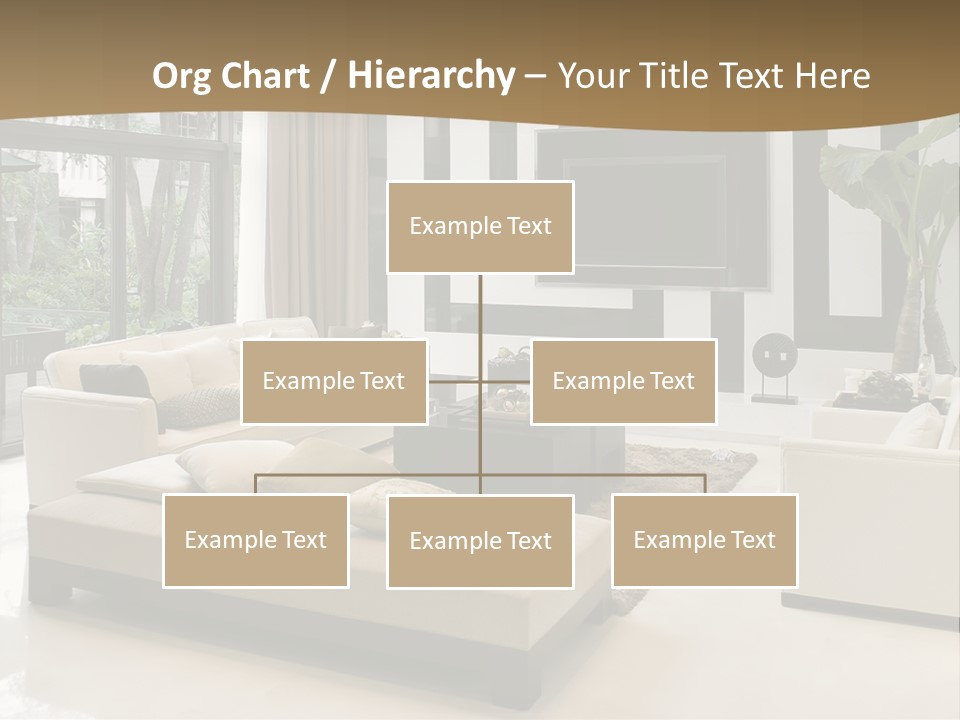 Org Chart / Hierarchy – Your Title Text Here

Example Text

Example Text

Example Text

Example Text

Example Text

Example Text